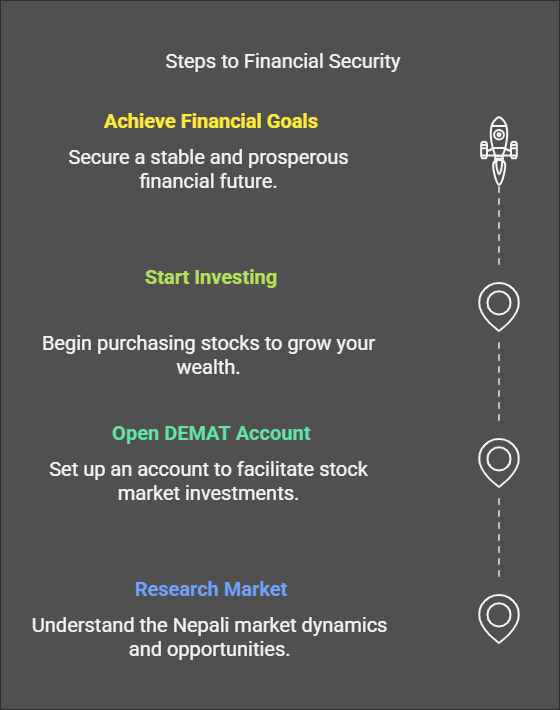 Steps to Financial Security

Achieve Financial Goals

Secure a stable and prosperous financial future.

Start Investing

Begin purchasing stocks to grow your wealth.

Open DEMAT Account

Set up an account to facilitate stock market investments.

Research Market

Understand the Nepali market dynamics and opportunities.